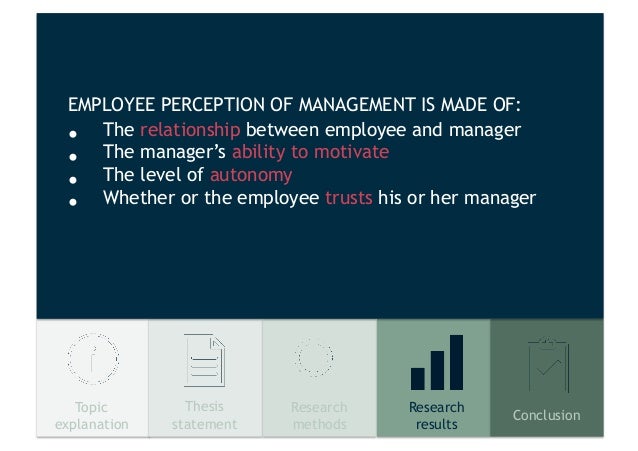 EMPLOYEE PERCEPTION OF MANAGEMENT IS MADE OF:
• The relationship between employee and manager
• The manager's ability to motivate
• The level of autonomy
• Whether or the employee trusts his or her manager

Topic explanation

Thesis statement

Research methods

Research results

Conclusion